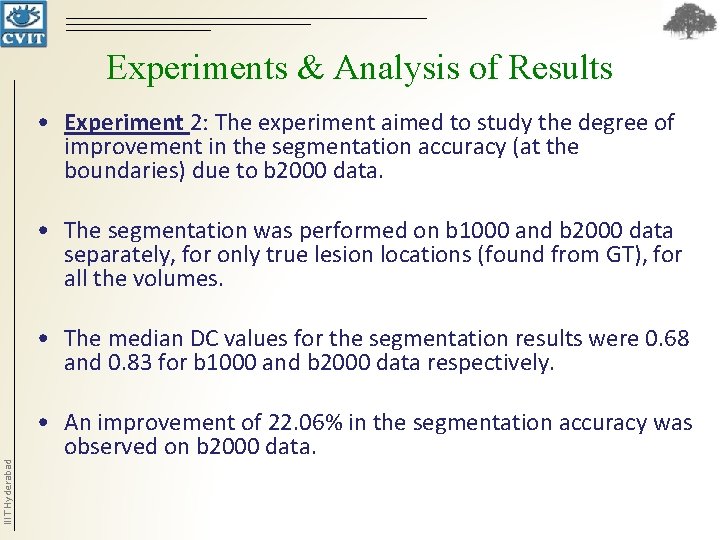 CVIT

Experiments & Analysis of Results

• Experiment 2: The experiment aimed to study the degree of improvement in the segmentation accuracy (at the boundaries) due to b2000 data.

• The segmentation was performed on b1000 and b2000 data separately, for only true lesion locations (found from GT), for all the volumes.

• The median DC values for the segmentation results were 0.68 and 0.83 for b1000 and b2000 data respectively.

• An improvement of 22.06% in the segmentation accuracy was observed on b2000 data.

IIIT Hyderabad